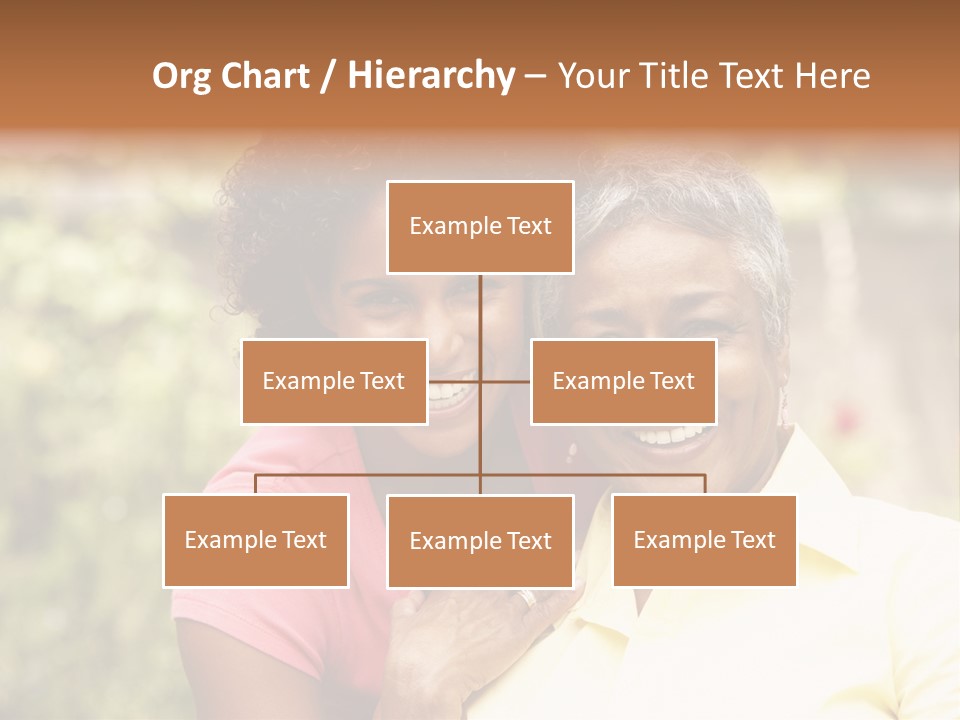 Org Chart / Hierarchy – Your Title Text Here

Example Text

Example Text

Example Text

Example Text

Example Text

Example Text